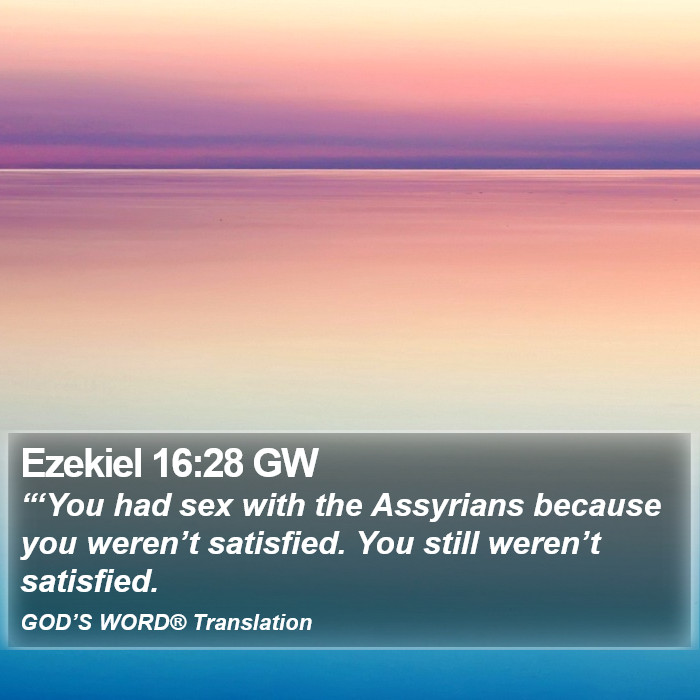 Ezekiel 16:28 GW

“‘You had sex with the Assyrians because you weren’t satisfied. You still weren’t satisfied.

GOD’S WORD® Translation